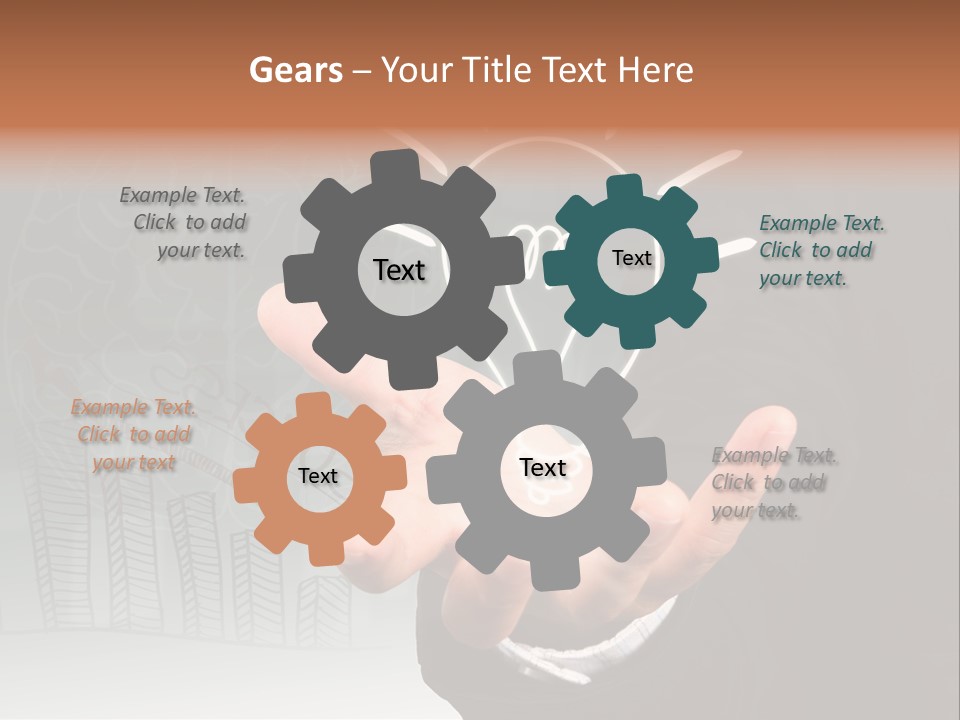 Gears – Your Title Text Here

Example Text. Click to add your text.

Text

Text

Example Text. Click to add your text.

Example Text. Click to add your text

Text

Text

Example Text. Click to add your text.